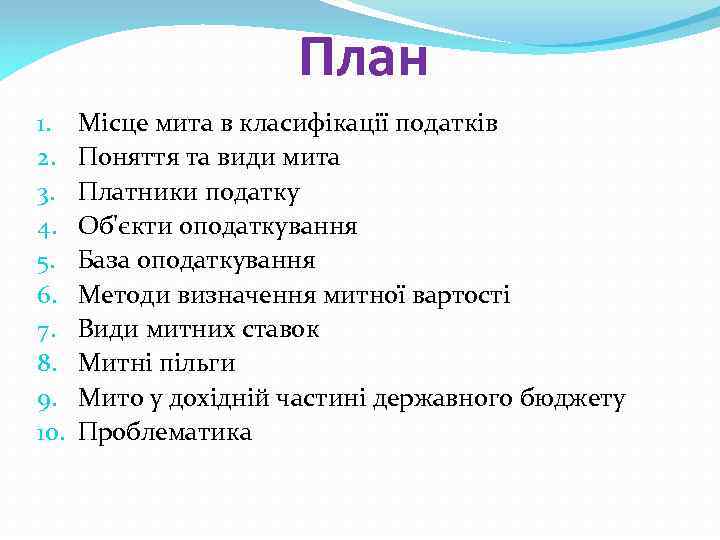 План

1. Місце мита в класифікації податків
2. Поняття та види мита
3. Платники податку
4. Об'єкти оподаткування
5. База оподаткування
6. Методи визначення митної вартості
7. Види митних ставок
8. Митні пільги
9. Мито у дохідній частині державного бюджету
10. Проблематика